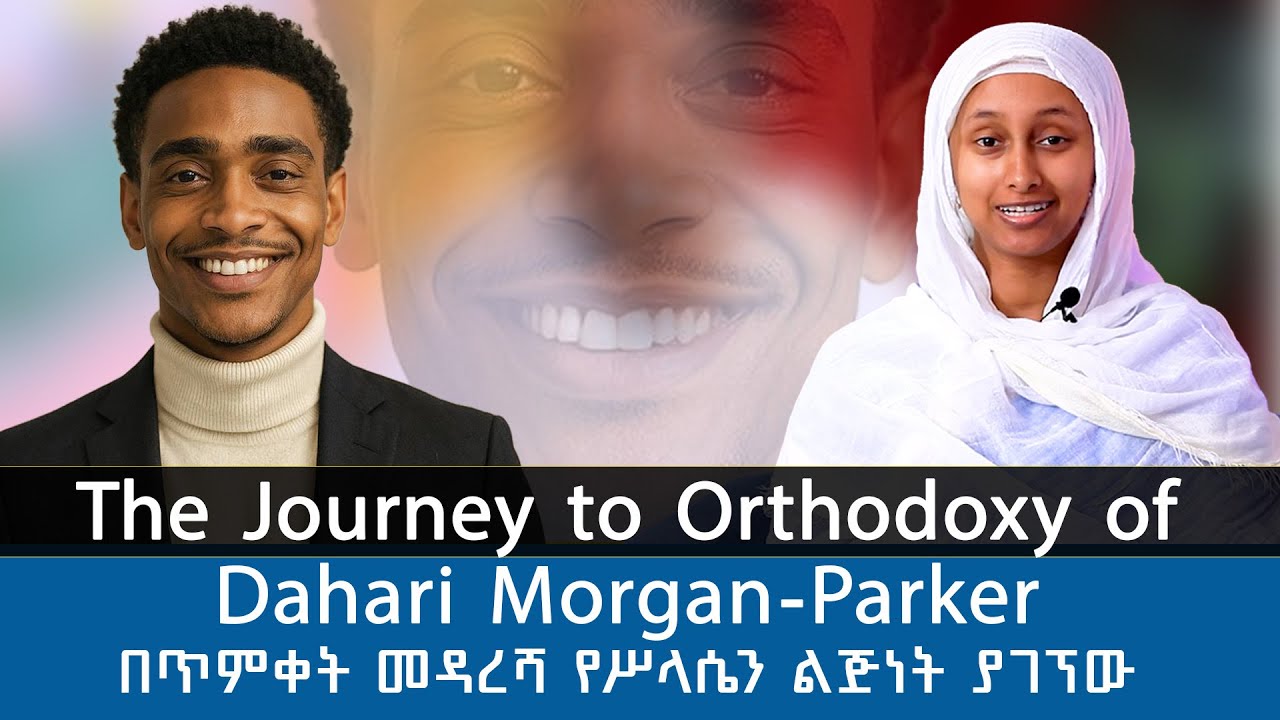 The Journey to Orthodoxy of

Dahari Morgan-Parker

በጥምቀት መዳረሻ የሥላሴን ልጅነት ያገኘው